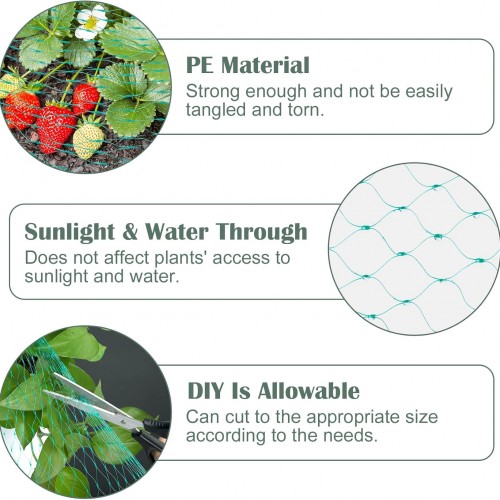 PE Material
Strong enough and not be easily tangled and torn.

Sunlight & Water Through
Does not affect plants' access to sunlight and water.

DIY Is Allowable
Can cut to the appropriate size according to the needs.